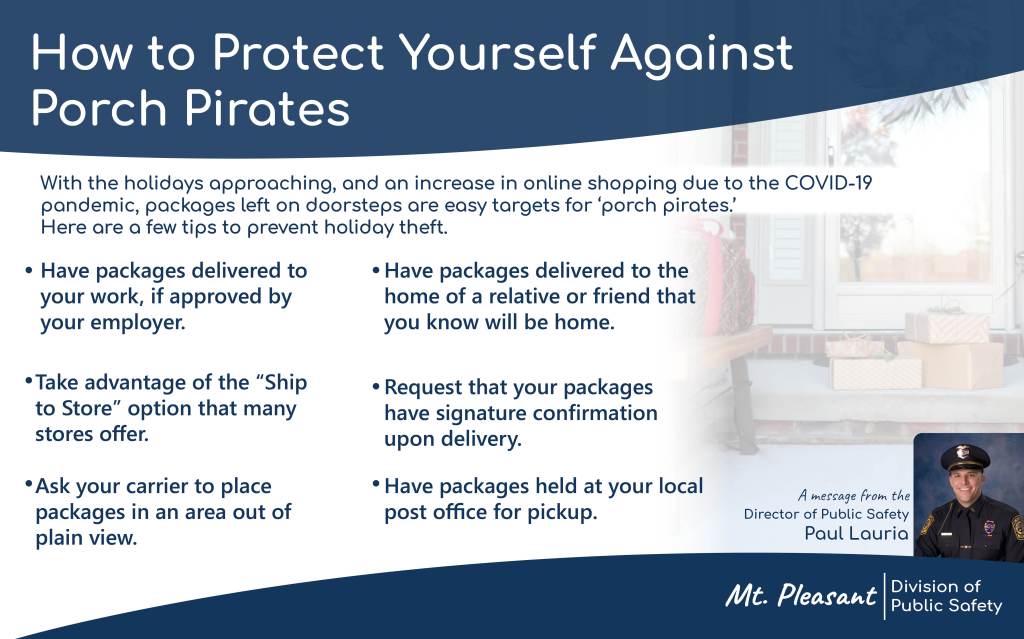 How to Protect Yourself Against Porch Pirates

With the holidays approaching, and an increase in online shopping due to the COVID-19 pandemic, packages left on doorsteps are easy targets for 'porch pirates.' Here are a few tips to prevent holiday theft.

• Have packages delivered to your work, if approved by your employer.

• Take advantage of the "Ship to Store" option that many stores offer.

• Ask your carrier to place packages in an area out of plain view.

• Have packages delivered to the home of a relative or friend that you know will be home.

• Request that your packages have signature confirmation upon delivery.

• Have packages held at your local post office for pickup.

A message from the Director of Public Safety Paul Lauria

Mt. Pleasant | Division of Public Safety